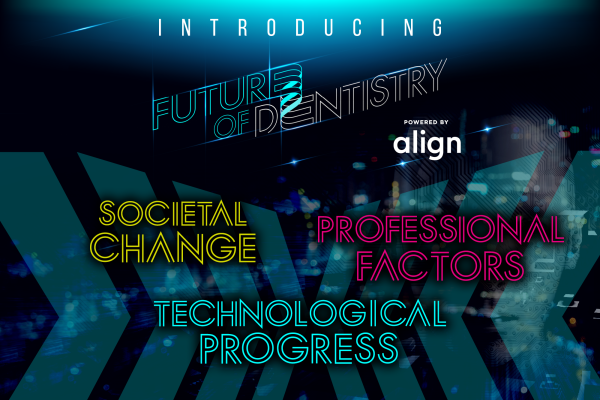 INTRODUCING

FUTURE OF DENTISTRY

POWERED BY
align

SOCIETAL CHANGE

PROFESSIONAL FACTORS

TECHNOLOGICAL PROGRESS